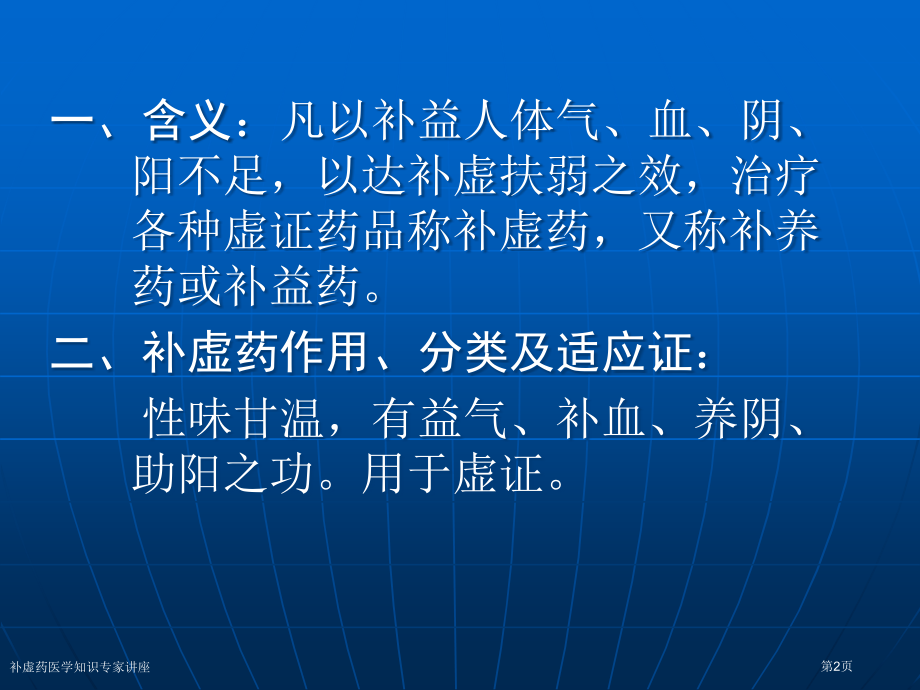 一、含义：凡以补益人体气、血、阴、阳不足，以达补虚扶弱之效，治疗各种虚证药品称补虚药，又称补养药或补益药。

二、补虚药作用、分类及适应证：

性味甘温，有益气、补血、养阴、助阳之功。用于虚证。

补虚药医学知识专家讲座

第2页